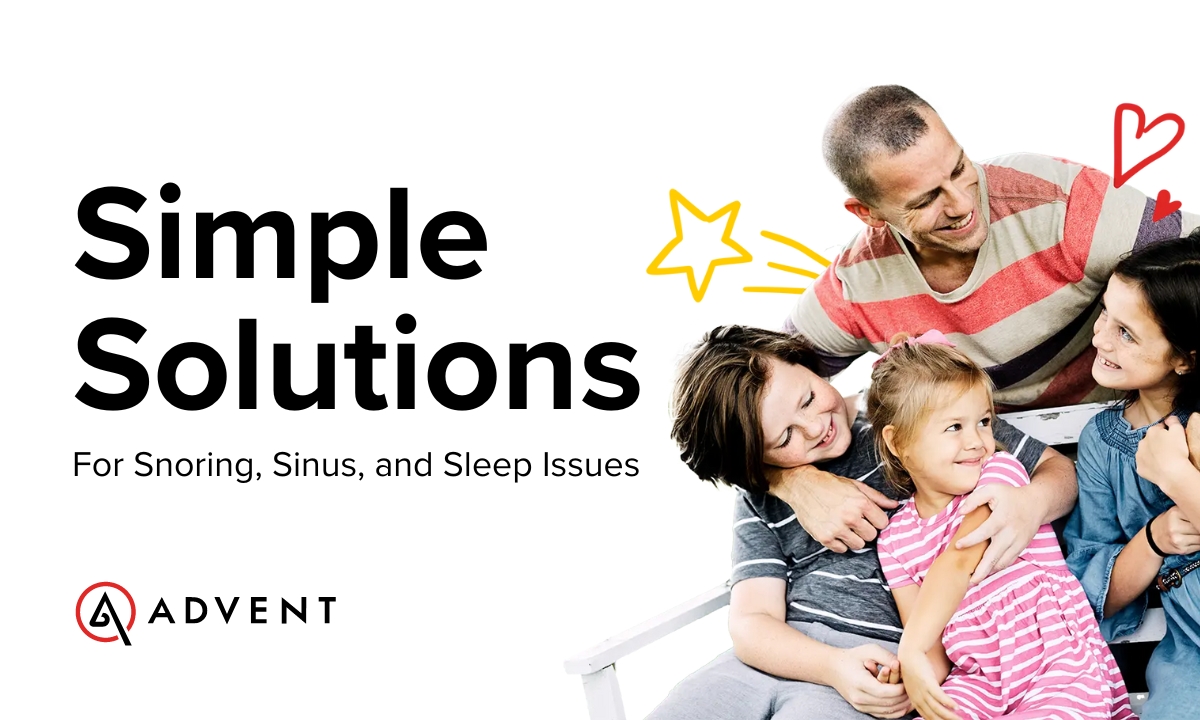 Simple Solutions

For Snoring, Sinus, and Sleep Issues

ADVENT